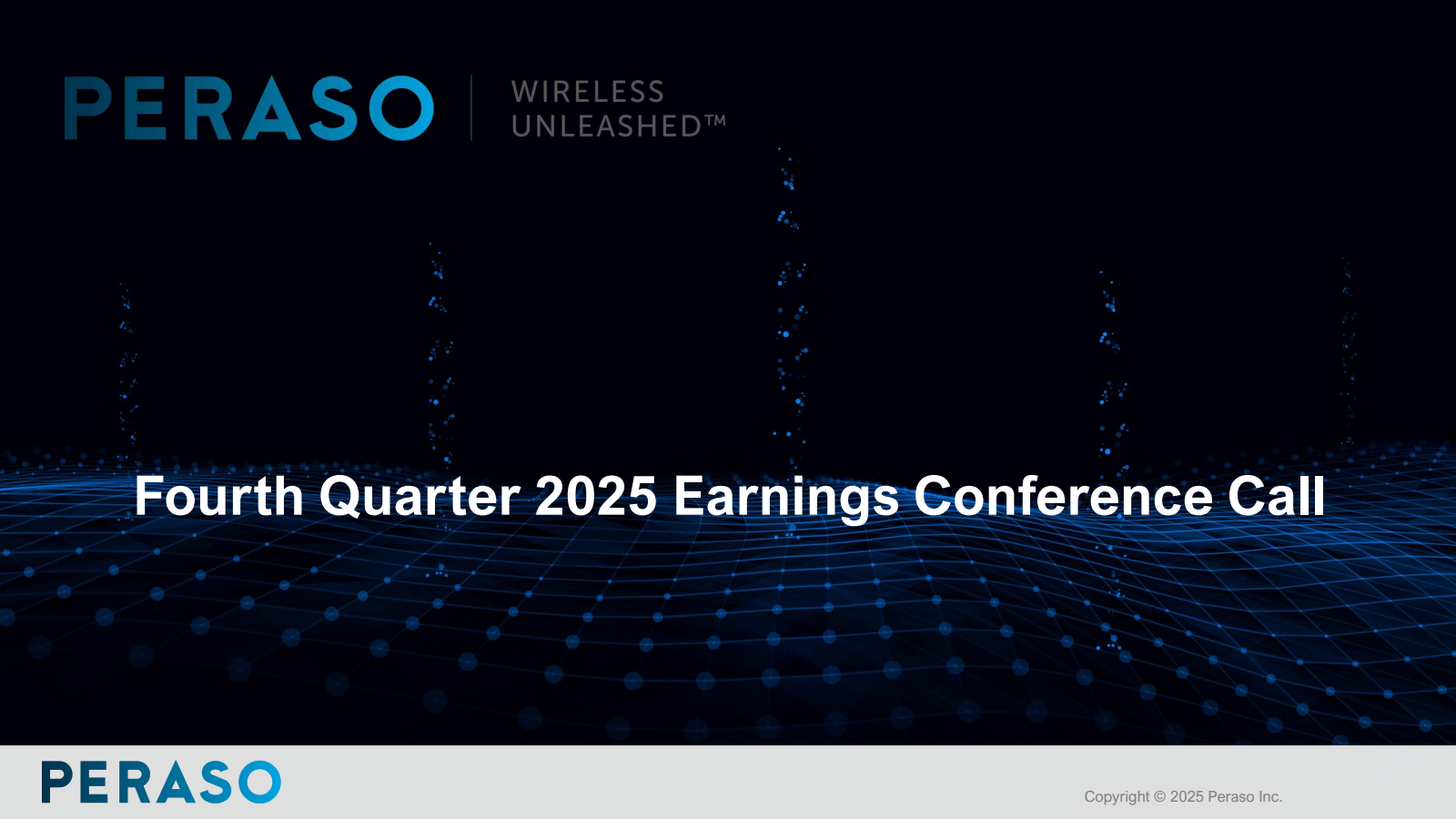 PERASO

WIRELESS UNLEASHED™

Fourth Quarter 2025 Earnings Conference Call

PERASO

Copyright © 2025 Peraso Inc.